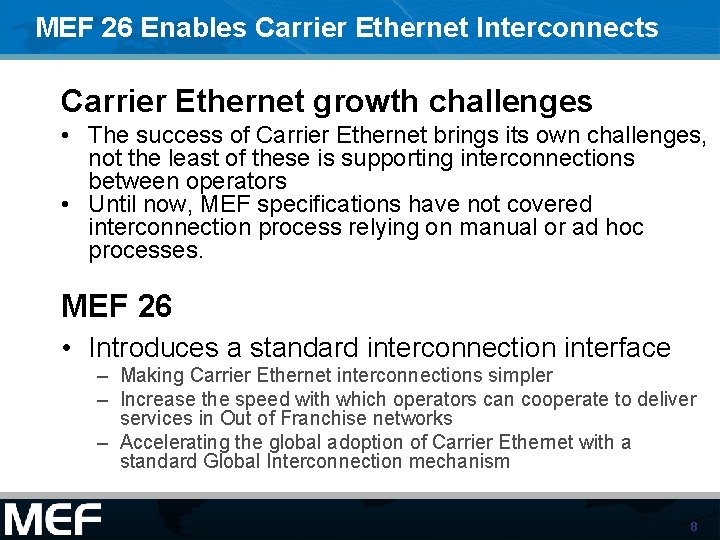 MEF 26 Enables Carrier Ethernet Interconnects

Carrier Ethernet growth challenges

• The success of Carrier Ethernet brings its own challenges, not the least of these is supporting interconnections between operators
• Until now, MEF specifications have not covered interconnection process relying on manual or ad hoc processes.

MEF 26

• Introduces a standard interconnection interface
– Making Carrier Ethernet interconnections simpler
– Increase the speed with which operators can cooperate to deliver services in Out of Franchise networks
– Accelerating the global adoption of Carrier Ethernet with a standard Global Interconnection mechanism

MEF

8